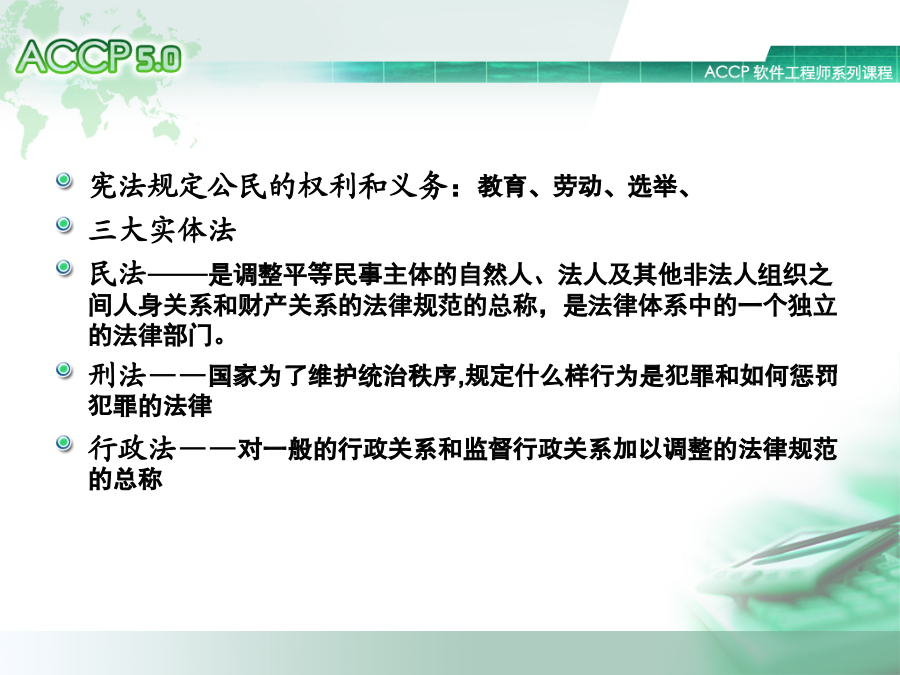 ACCP 5.0

ACCP 软件工程师系列课程

宪法规定公民的权利和义务：教育、劳动、选举、

三大实体法

民法——是调整平等民事主体的自然人、法人及其他非法人组织之间人身关系和财产关系的法律规范的总称，是法律体系中的一个独立的法律部门。

刑法——国家为了维护统治秩序,规定什么样行为是犯罪和如何惩罚犯罪的法律

行政法——对一般的行政关系和监督行政关系加以调整的法律规范的总称